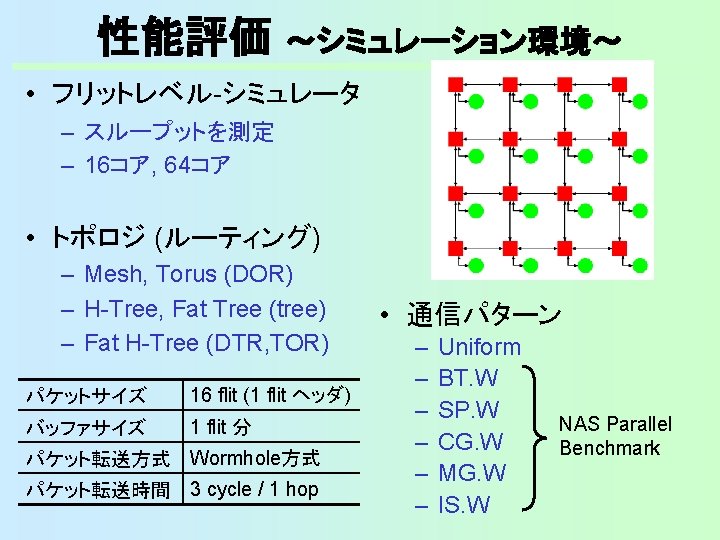 性能評価 ～シミュレーション環境～

• フリットレベル-シミュレータ
– スループットを測定
– 16コア, 64コア

• トポロジ (ルーティング)
– Mesh, Torus (DOR)
– H-Tree, Fat Tree (tree)
– Fat H-Tree (DTR,TOR)

| パケットサイズ | 16 flit (1 flit ヘッダ) |
|---|---|
| バッファサイズ | 1 flit 分 |
| パケット転送方式 | Wormhole方式 |
| パケット転送時間 | 3 cycle / 1 hop |

• 通信パターン
– Uniform
– BT.W
– SP.W
– CG.W
– MG.W
– IS.W

NAS Parallel Benchmark